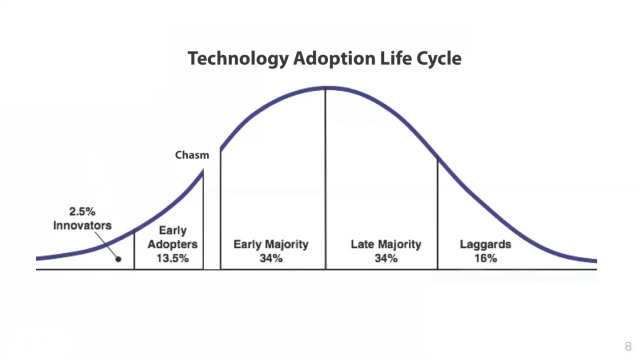 Technology Adoption Life Cycle

Chasm

2.5%
Innovators

Early
Adopters
13.5%

Early Majority
34%

Late Majority
34%

Laggards
16%

8